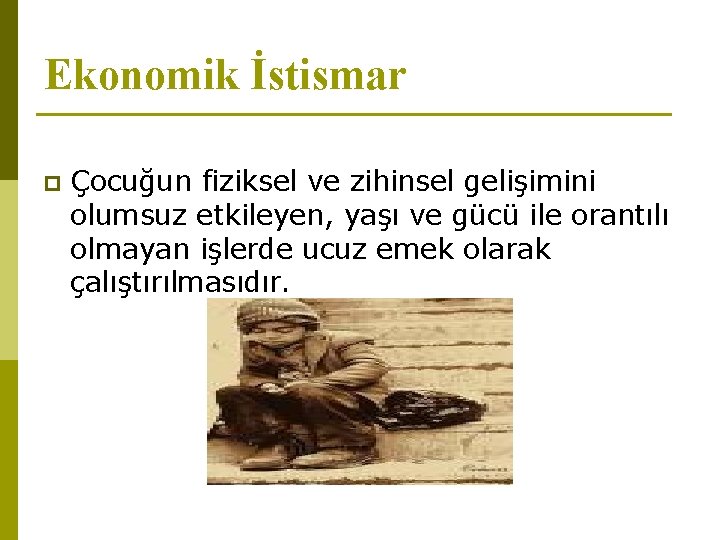 Ekonomik İstismar

Çocuğun fiziksel ve zihinsel gelişimini olumsuz etkileyen, yaşı ve gücü ile orantılı olmayan işlerde ucuz emek olarak çalıştırılmasıdır.